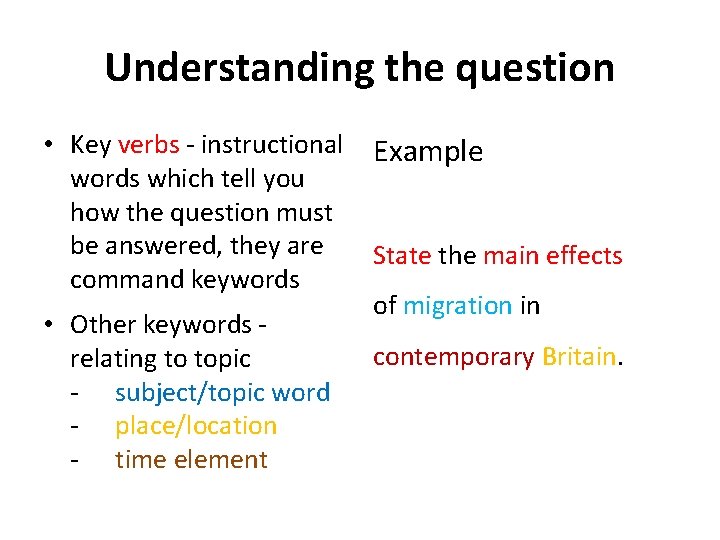 Understanding the question

• Key verbs - instructional words which tell you how the question must be answered, they are command keywords

• Other keywords - relating to topic
- subject/topic word
- place/location
- time element

Example

State the main effects of migration in contemporary Britain.